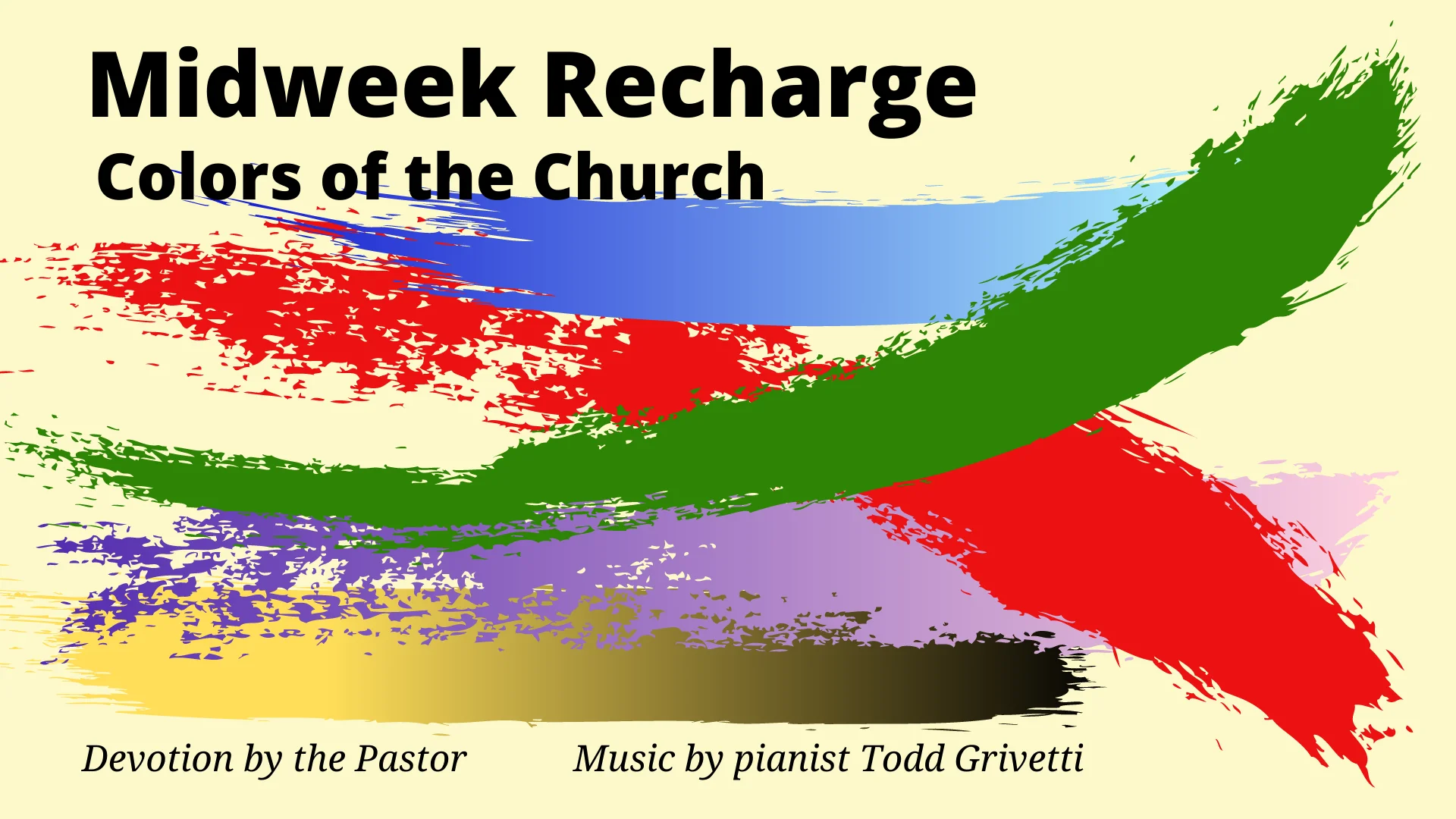 Midweek Recharge
Colors of the Church

Devotion by the Pastor

Music by pianist Todd Grivetti